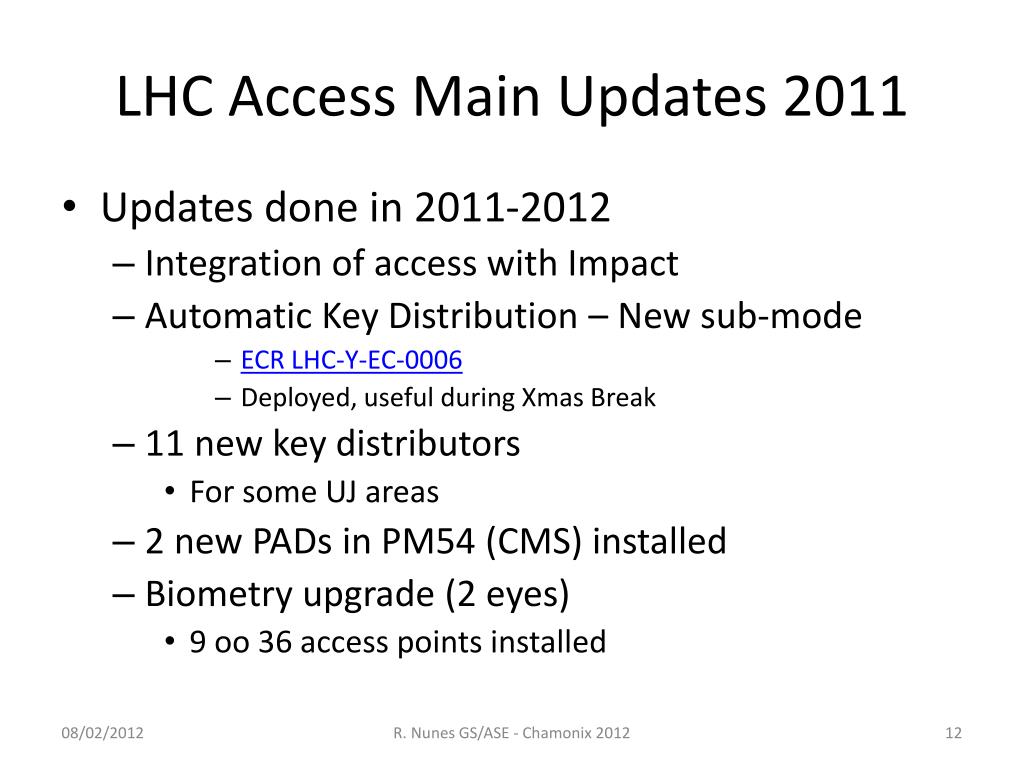 LHC Access Main Updates 2011

• Updates done in 2011-2012
– Integration of access with Impact
– Automatic Key Distribution – New sub-mode
– ECR LHC-Y-EC-0006
– Deployed, useful during Xmas Break
– 11 new key distributors
• For some UJ areas
– 2 new PADs in PM54 (CMS) installed
– Biometry upgrade (2 eyes)
• 9 oo 36 access points installed

08/02/2012
R. Nunes GS/ASE - Chamonix 2012
12